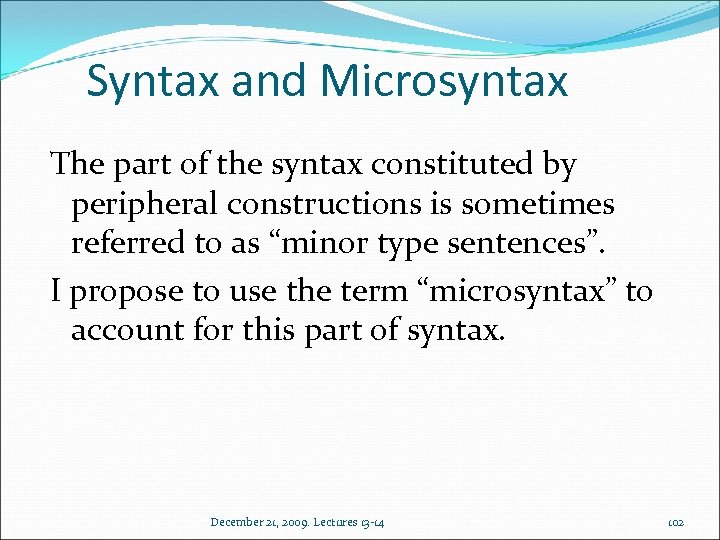 Syntax and Microsyntax

The part of the syntax constituted by peripheral constructions is sometimes referred to as “minor type sentences”.

I propose to use the term “microsyntax” to account for this part of syntax.

December 21, 2009. Lectures 13-14

102